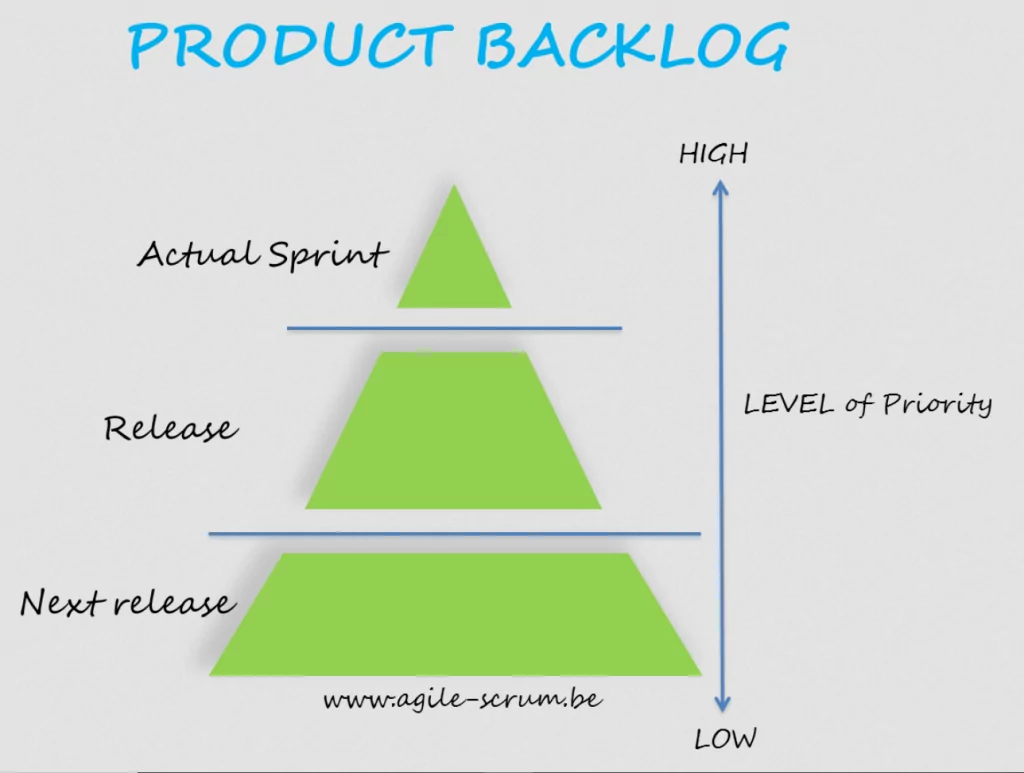 PRODUCT BACKLOG

HIGH

Actual Sprint

Release

LEVEL of Priority

Next release

www.agile-scrum.be

LOW